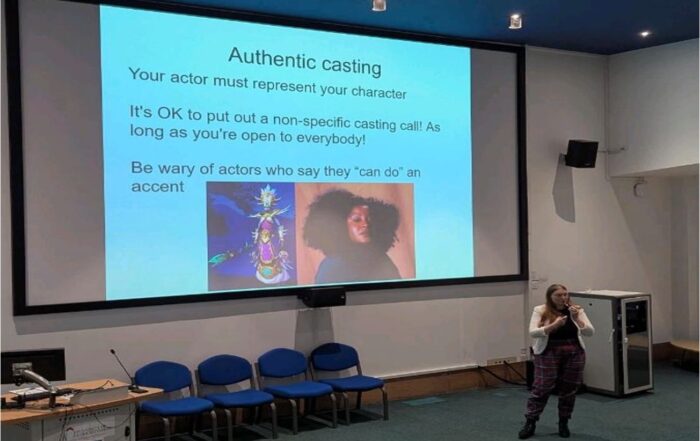 Authentic casting

Your actor must represent your character

It's OK to put out a non-specific casting call! As long as you're open to everybody!

Be wary of actors who say they "can do" an accent